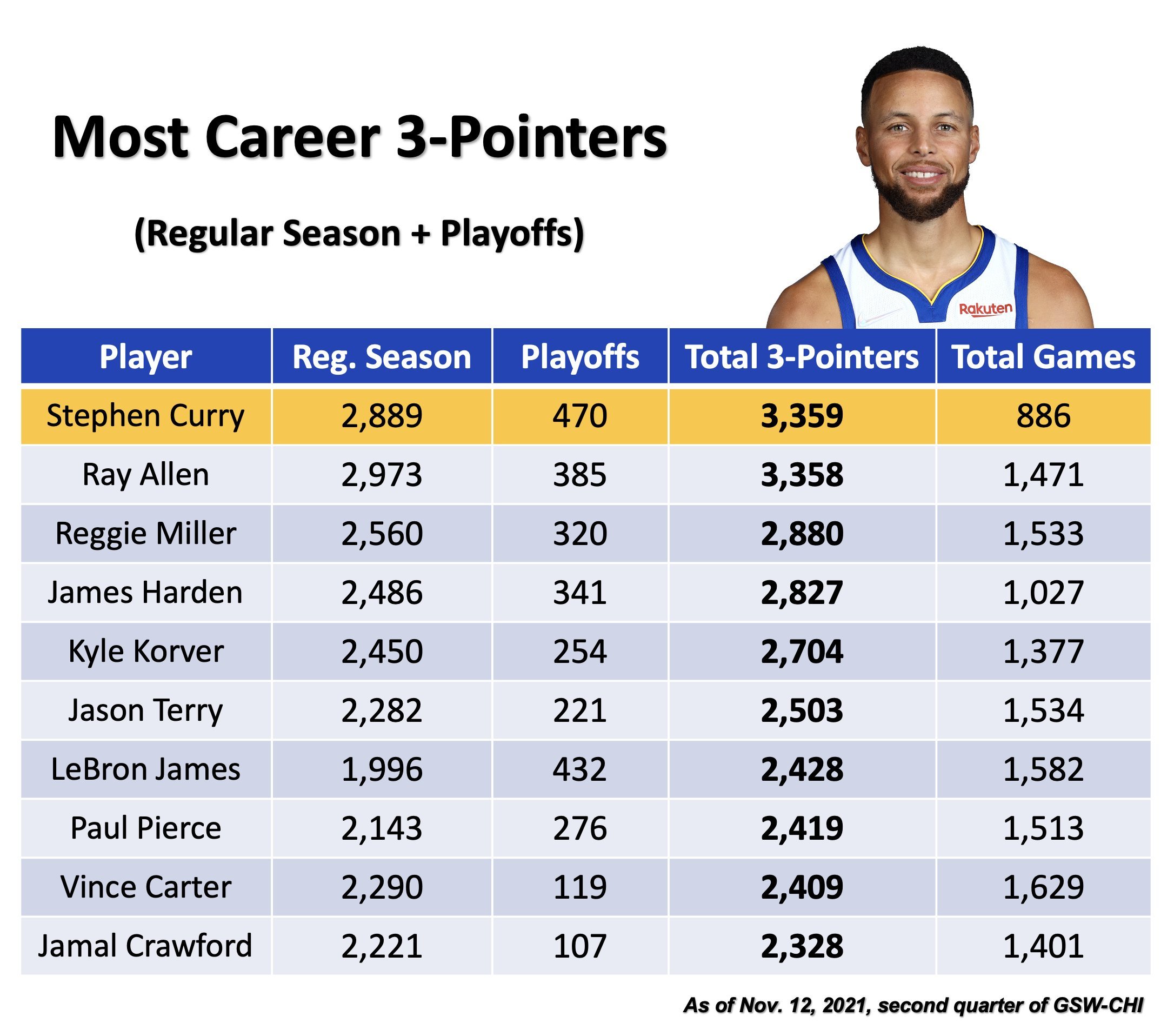 Most Career 3-Pointers

(Regular Season + Playoffs)

Rakuten

| Player | Reg. Season | Playoffs | Total 3-Pointers | Total Games |
|---|---|---|---|---|
| Stephen Curry | 2,889 | 470 | 3,359 | 886 |
| Ray Allen | 2,973 | 385 | 3,358 | 1,471 |
| Reggie Miller | 2,560 | 320 | 2,880 | 1,533 |
| James Harden | 2,486 | 341 | 2,827 | 1,027 |
| Kyle Korver | 2,450 | 254 | 2,704 | 1,377 |
| Jason Terry | 2,282 | 221 | 2,503 | 1,534 |
| LeBron James | 1,996 | 432 | 2,428 | 1,582 |
| Paul Pierce | 2,143 | 276 | 2,419 | 1,513 |
| Vince Carter | 2,290 | 119 | 2,409 | 1,629 |
| Jamal Crawford | 2,221 | 107 | 2,328 | 1,401 |

As of Nov. 12, 2021, second quarter of GSW-CHI